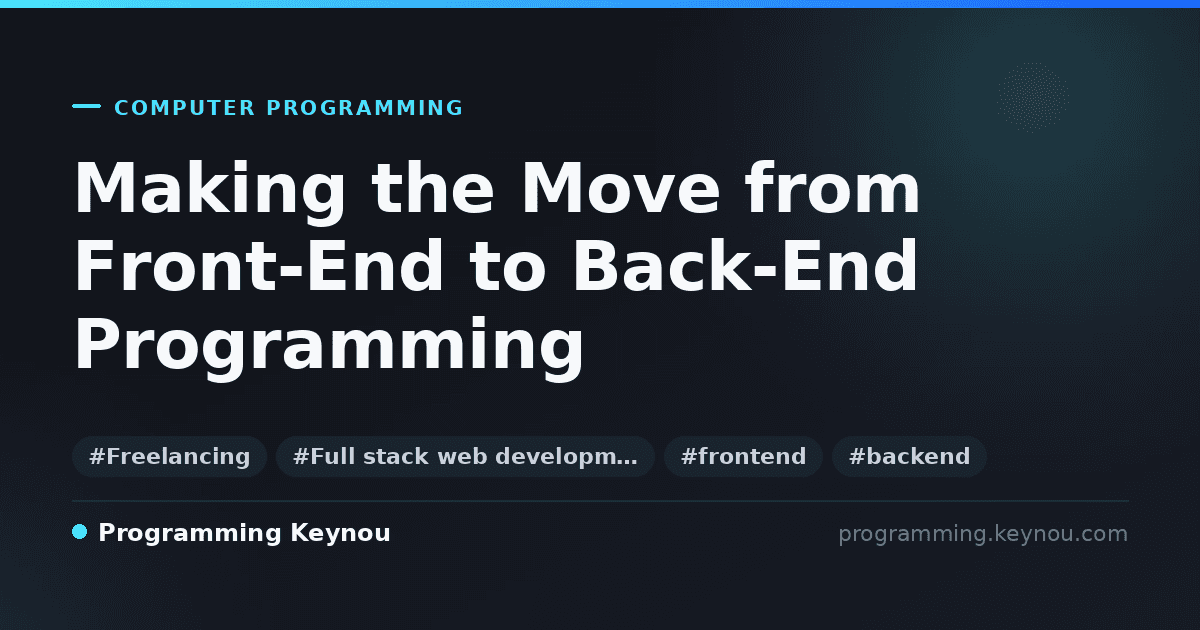 COMPUTER PROGRAMMING

Making the Move from Front-End to Back-End Programming

#Freelancing #Full stack web developm… #frontend #backend

Programming Keynou

programming.keynou.com